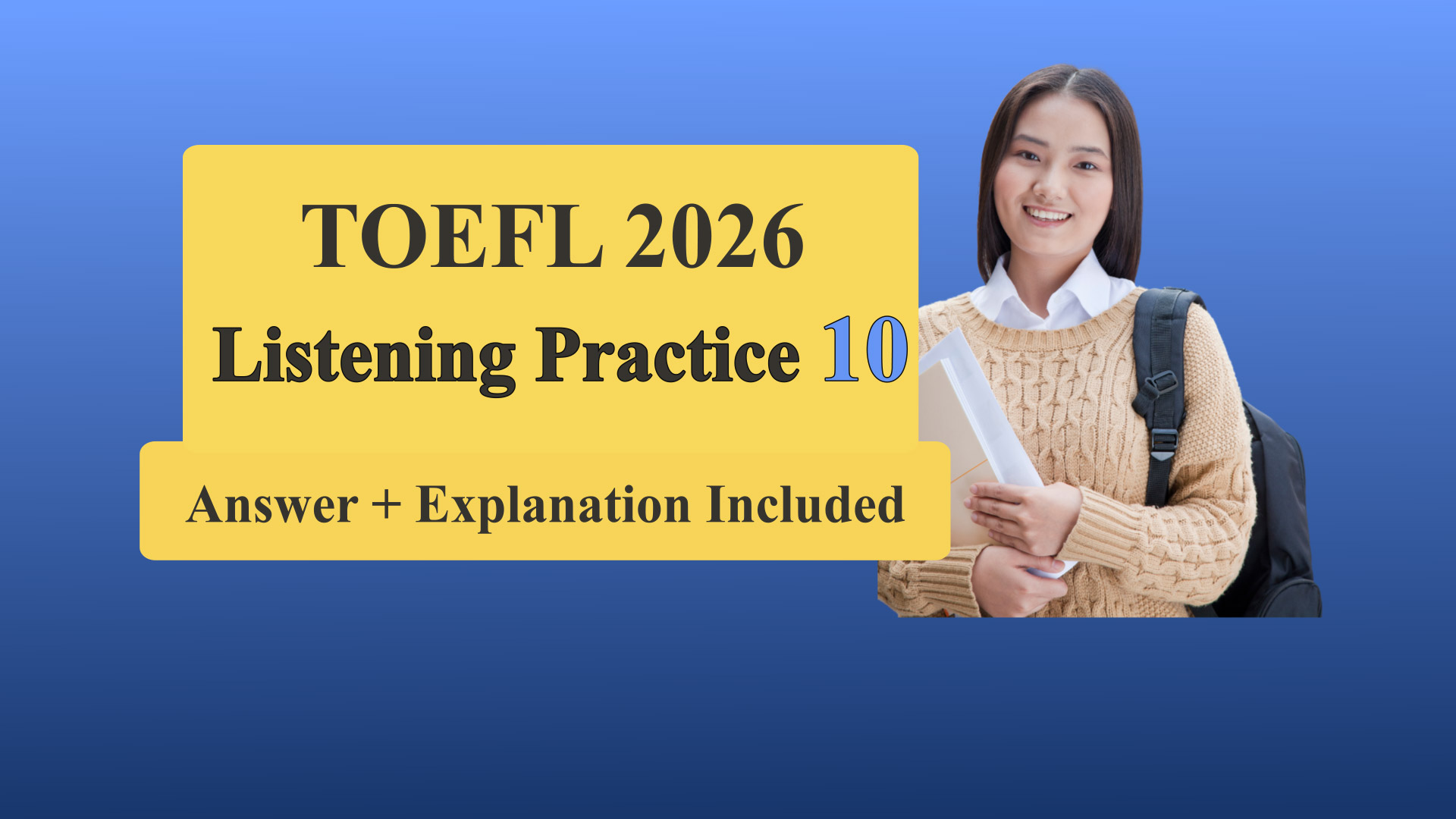 TOEFL 2026
Listening Practice 10

Answer + Explanation Included